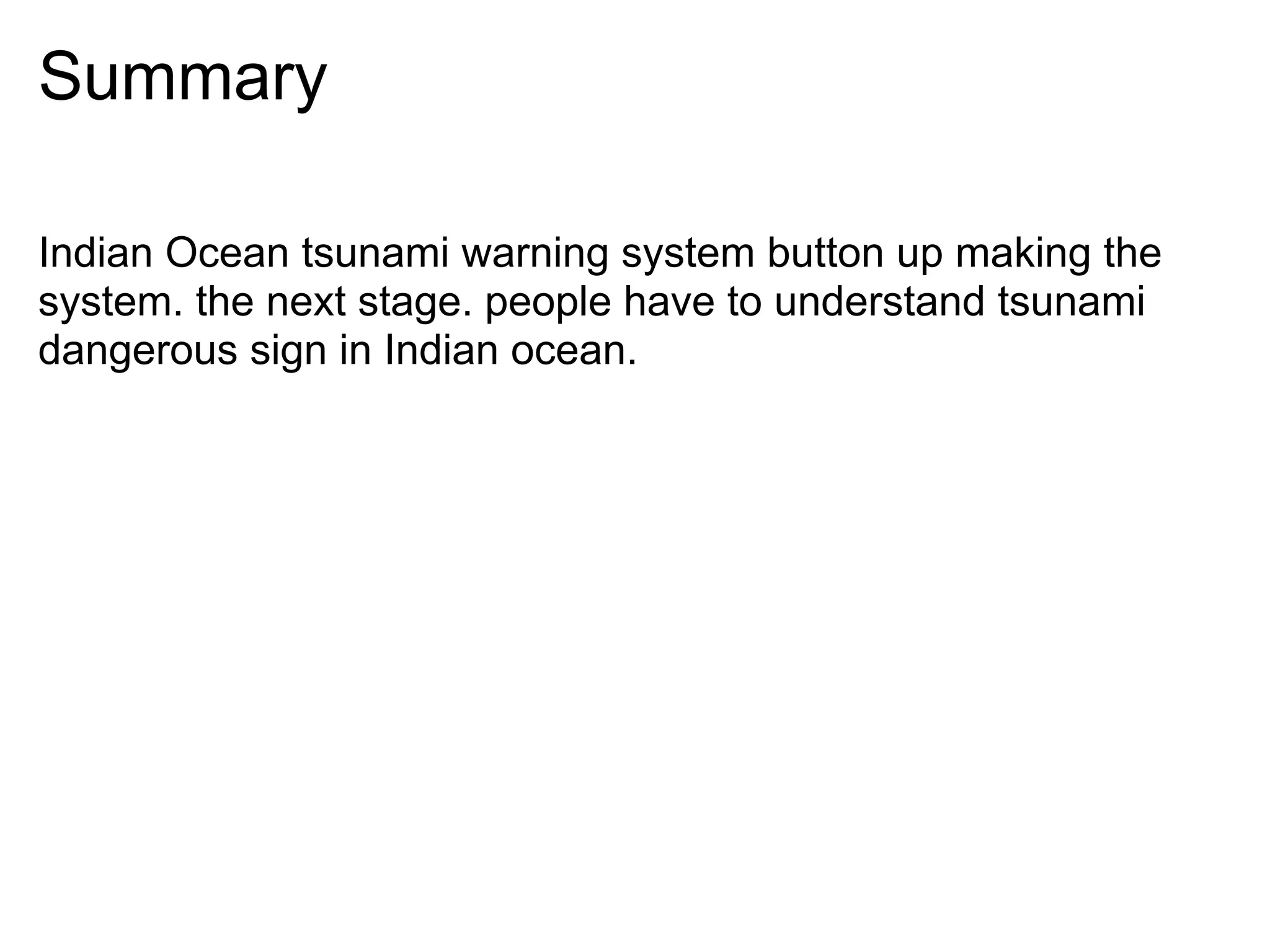 Summary

Indian Ocean tsunami warning system button up making the system. the next stage. people have to understand tsunami dangerous sign in Indian ocean.